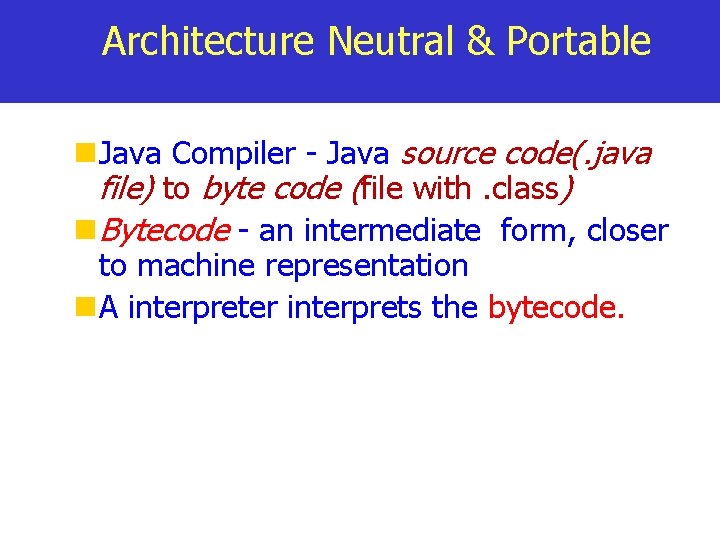 Architecture Neutral & Portable

Java Compiler - Java source code(.java file) to byte code (file with .class)

Bytecode - an intermediate form, closer to machine representation

A interpreter interprets the bytecode.